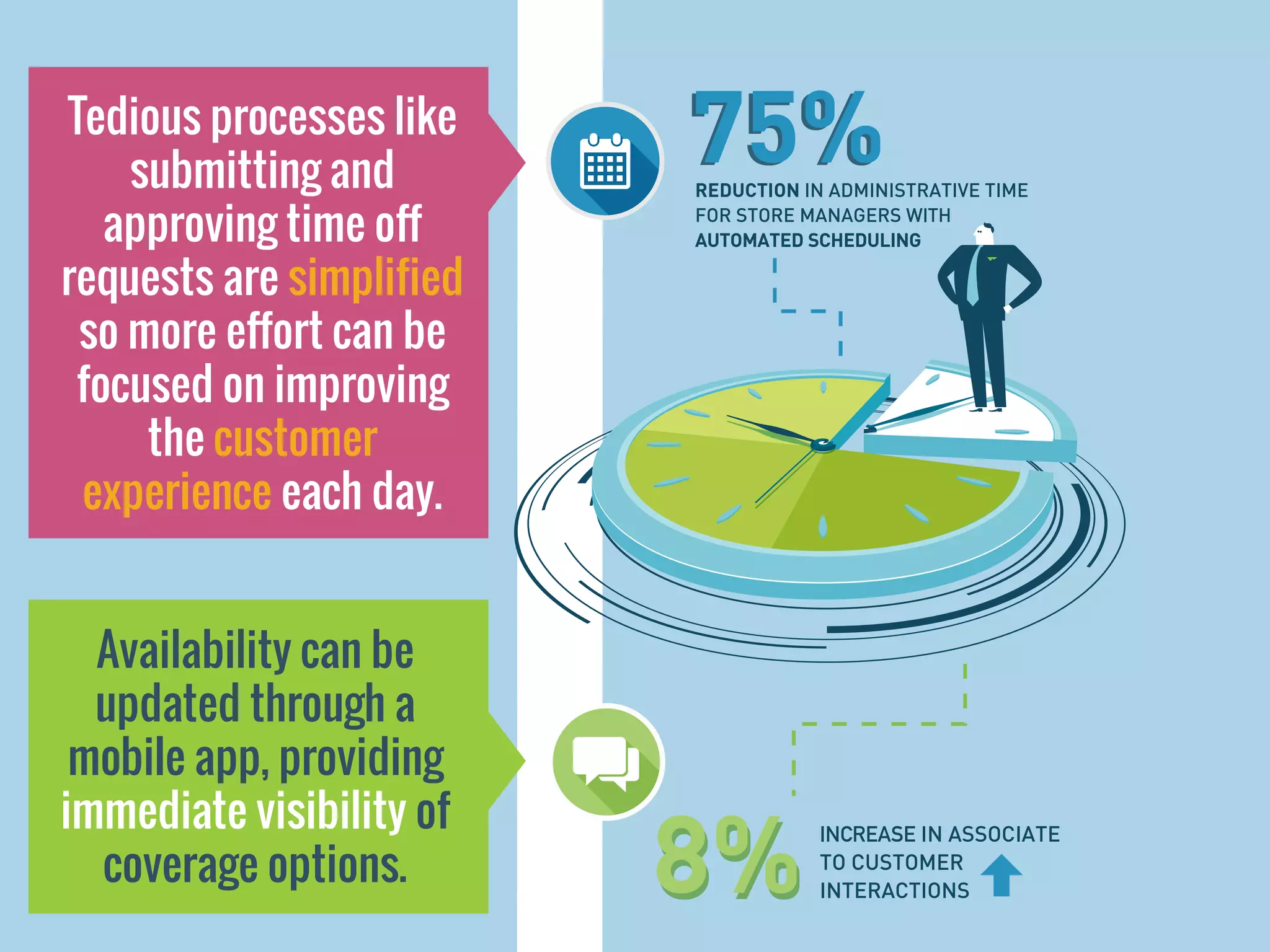 Tedious processes like submitting and approving time off requests are simplified so more effort can be focused on improving the customer experience each day.

75%

REDUCTION IN ADMINISTRATIVE TIME FOR STORE MANAGERS WITH AUTOMATED SCHEDULING

Availability can be updated through a mobile app, providing immediate visibility of coverage options.

8%

INCREASE IN ASSOCIATE TO CUSTOMER INTERACTIONS